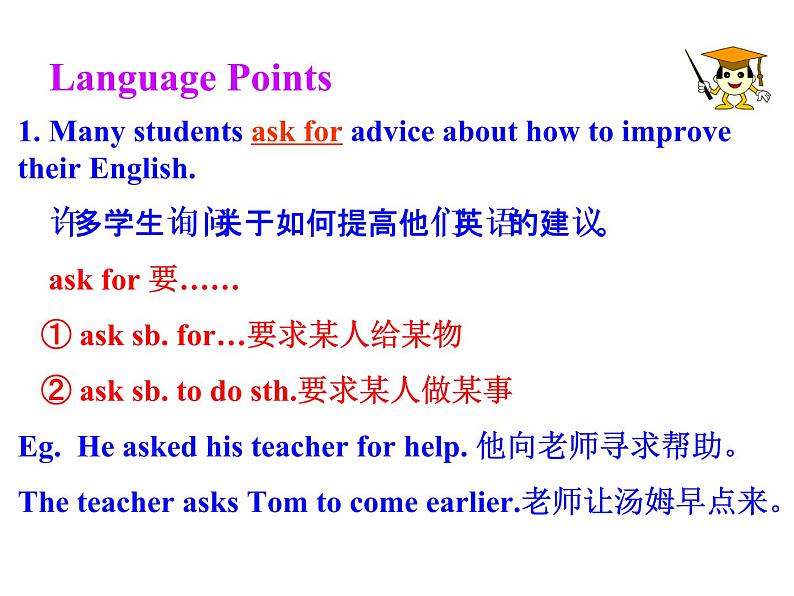 Language Points

1. Many students ask for advice about how to improve their English.

许多学生询问关于如何提高他们英语的建议。

ask for 要……

① ask sb. for…要求某人给某物

② ask sb. to do sth.要求某人做某事

Eg. He asked his teacher for help. 他向老师寻求帮助。

The teacher asks Tom to come earlier.老师让汤姆早点来。